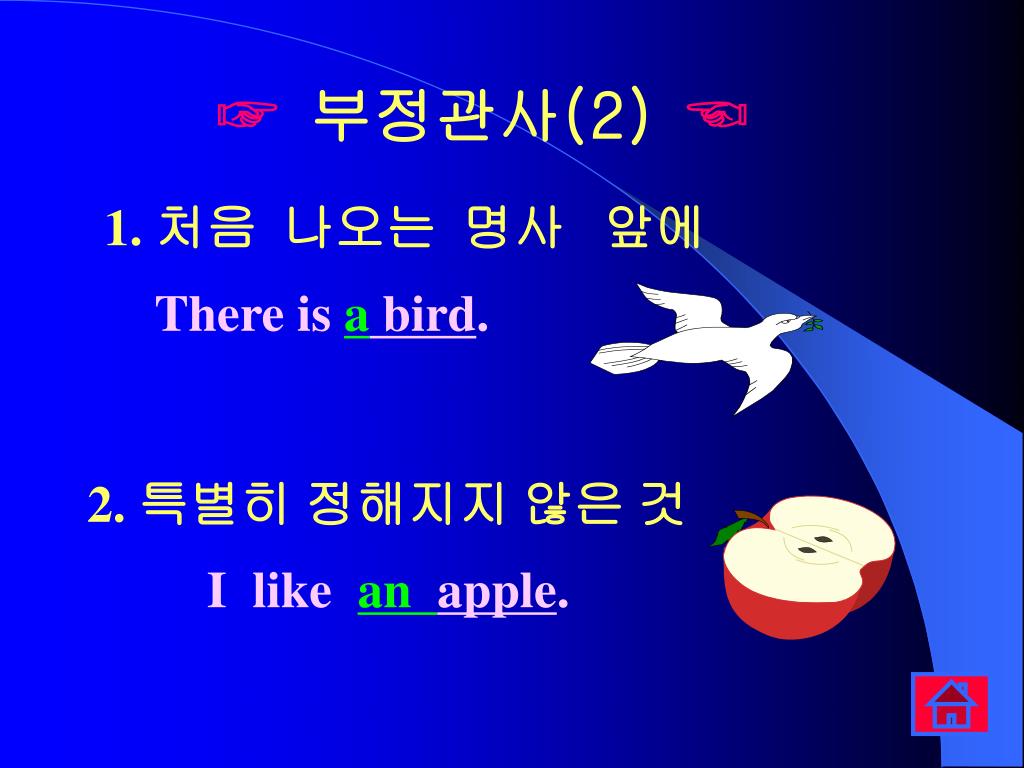 ☞ 부정관사(2) ☜

1. 처음 나오는 명사 앞에

There is a bird.

2. 특별히 정해지지 않은 것

I like an apple.